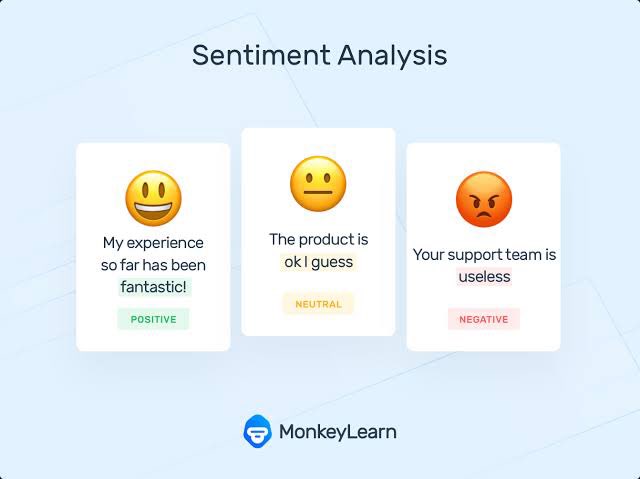 Sentiment Analysis

My experience so far has been fantastic!

POSITIVE

The product is ok I guess

NEUTRAL

Your support team is useless

NEGATIVE

MonkeyLearn